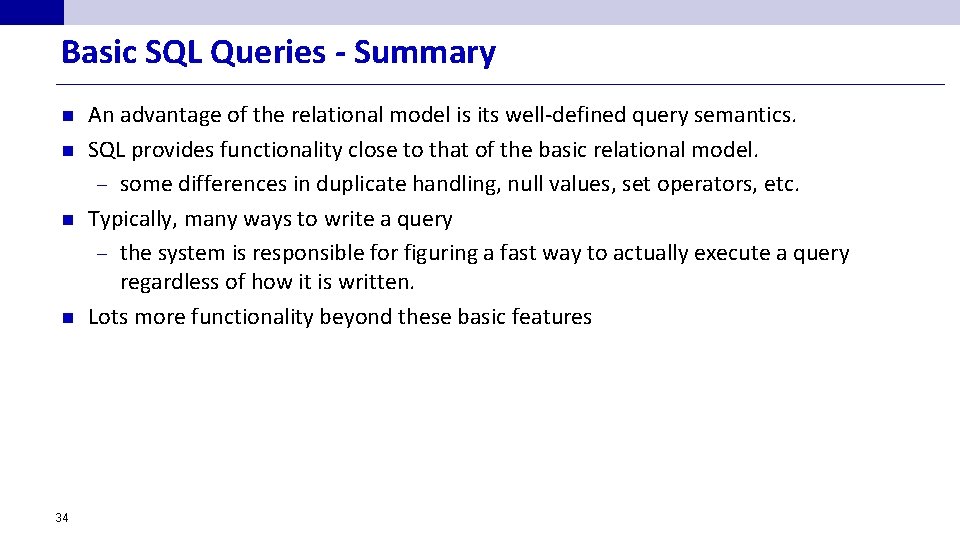 Basic SQL Queries - Summary

- An advantage of the relational model is its well-defined query semantics.
- SQL provides functionality close to that of the basic relational model.
  – some differences in duplicate handling, null values, set operators, etc.
- Typically, many ways to write a query
  – the system is responsible for figuring a fast way to actually execute a query regardless of how it is written.
- Lots more functionality beyond these basic features

34